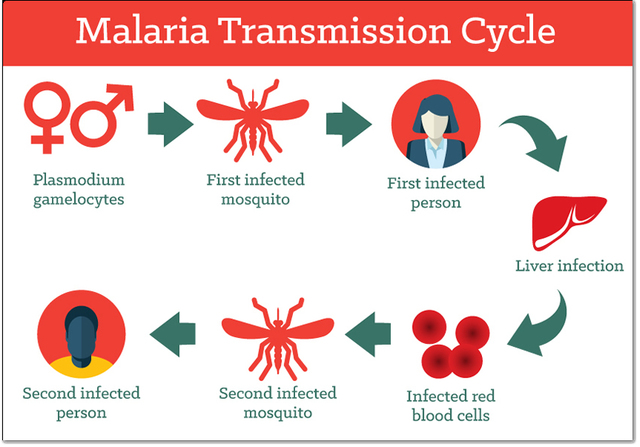 Malaria Transmission Cycle

Plasmodium gamelocytes

First infected mosquito

First infected person

Liver infection

Infected red blood cells

Second infected mosquito

Second infected person